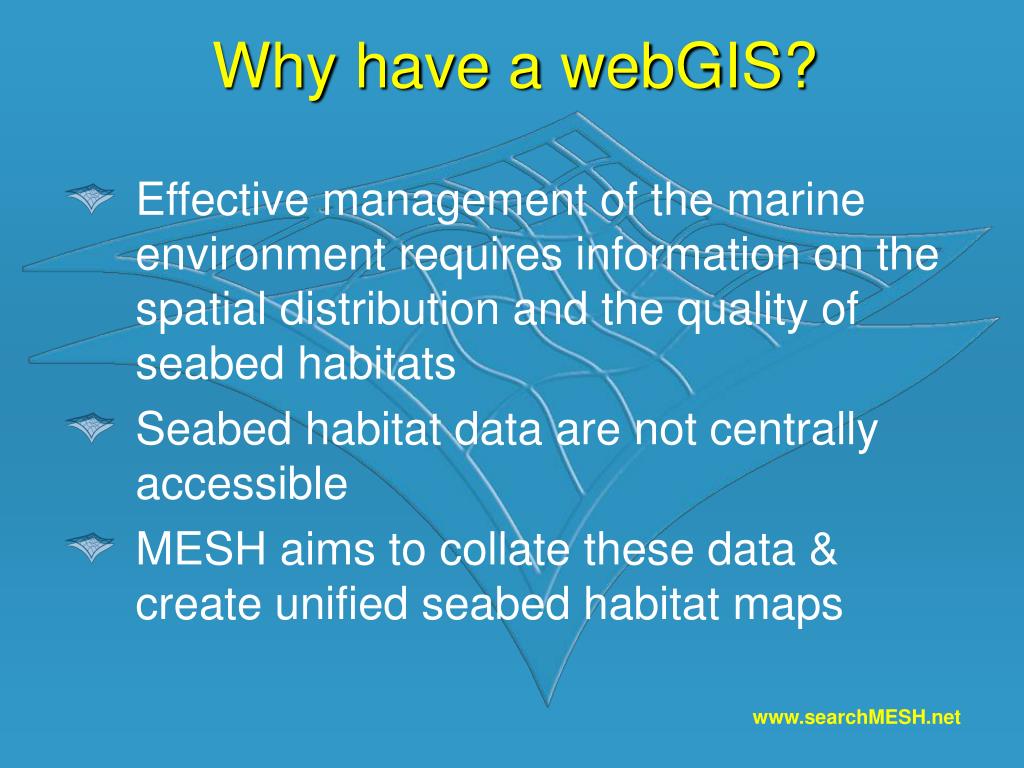 Why have a webGIS?

Effective management of the marine environment requires information on the spatial distribution and the quality of seabed habitats

Seabed habitat data are not centrally accessible

MESH aims to collate these data & create unified seabed habitat maps

www.searchMESH.net